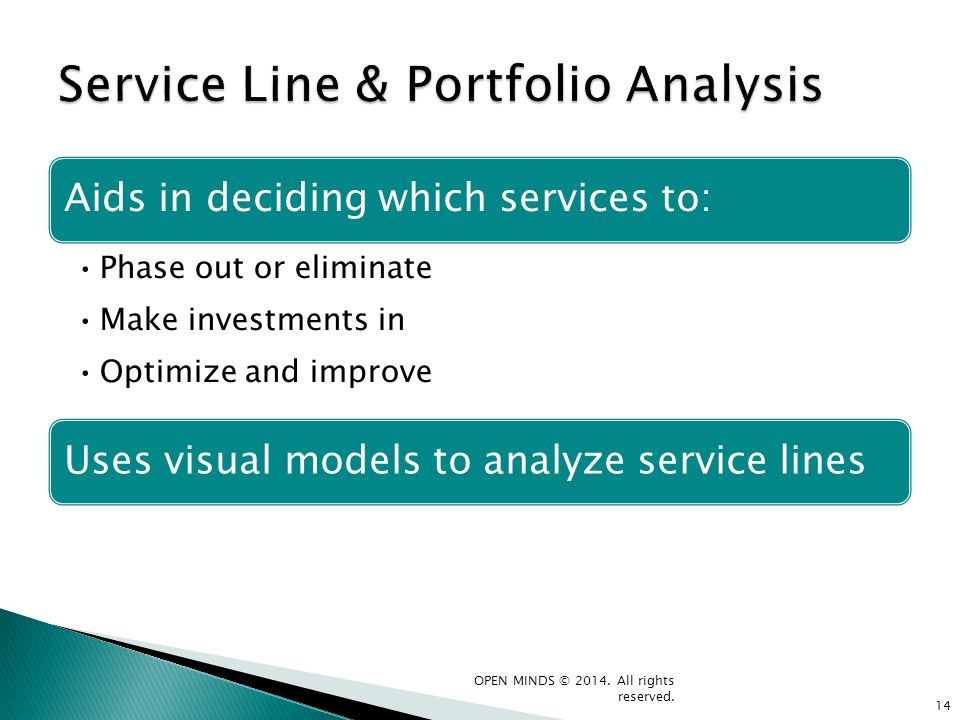 Service Line & Portfolio Analysis

Aids in deciding which services to:

• Phase out or eliminate
• Make investments in
• Optimize and improve

Uses visual models to analyze service lines

OPEN MINDS © 2014. All rights reserved.

14